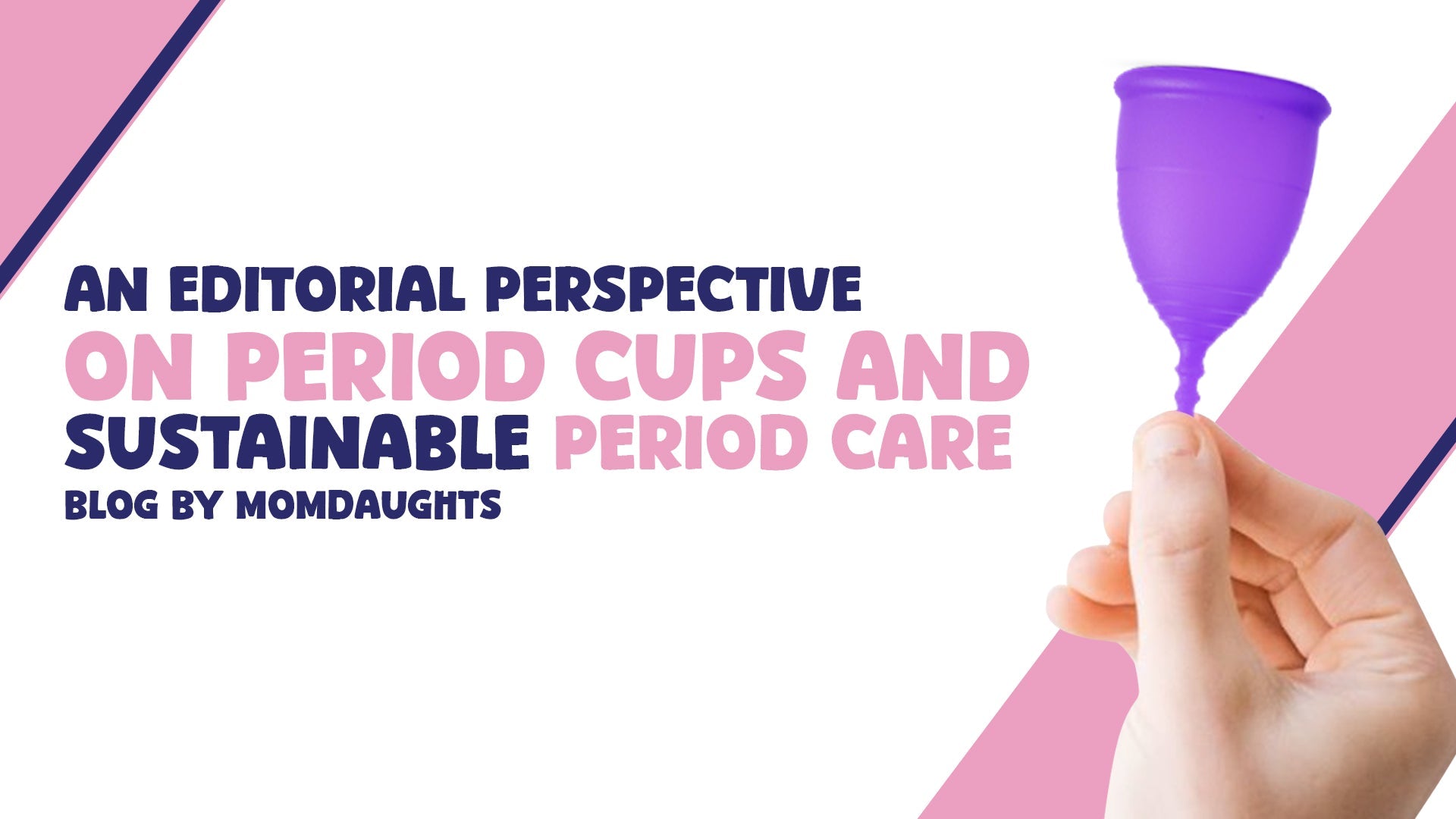 AN EDITORIAL PERSPECTIVE
ON PERIOD CUPS AND
SUSTAINABLE PERIOD CARE
BLOG BY MOMDAUGHTS